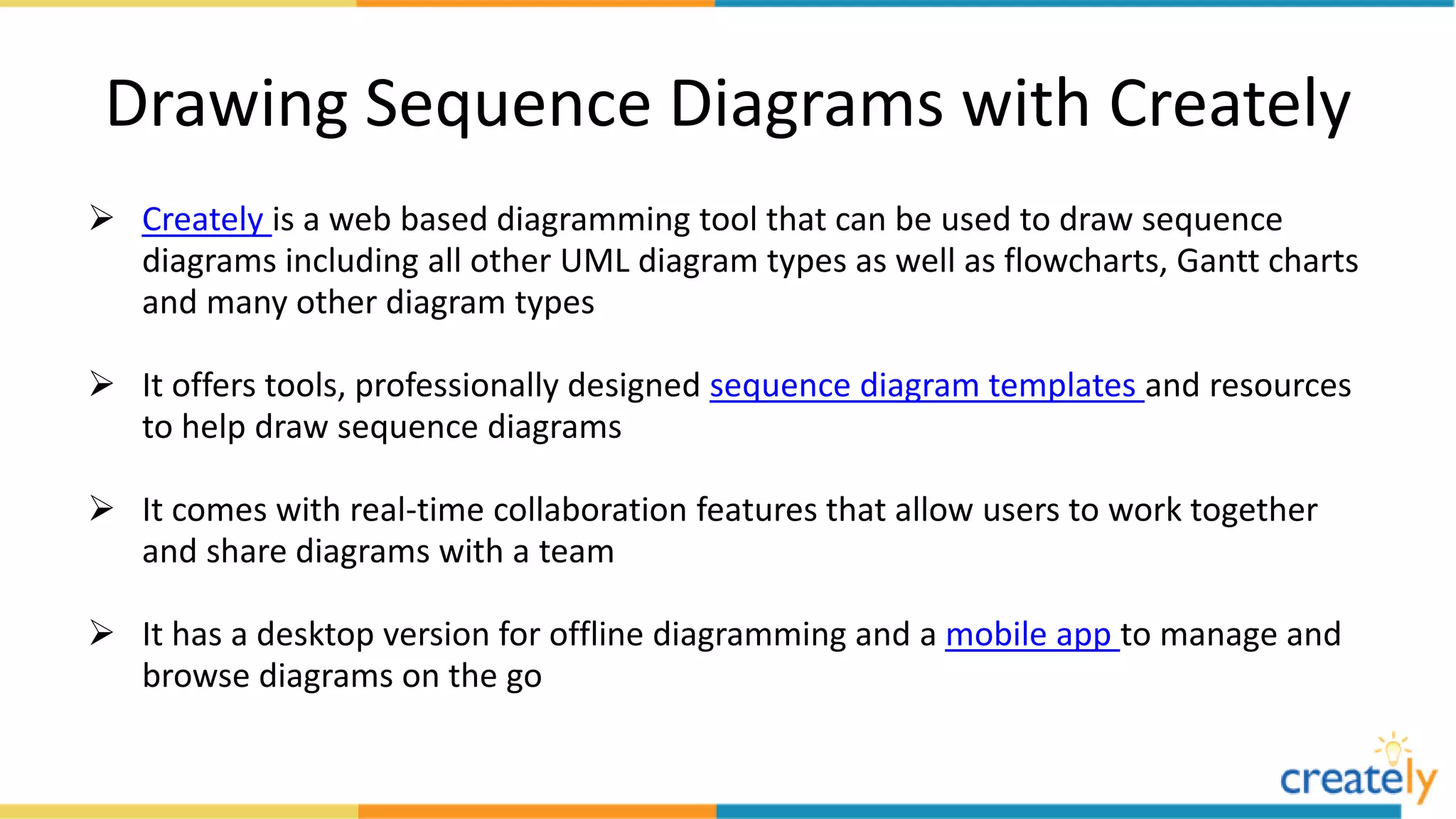 Drawing Sequence Diagrams with Creately

➢ Creately is a web based diagramming tool that can be used to draw sequence diagrams including all other UML diagram types as well as flowcharts, Gantt charts and many other diagram types

➢ It offers tools, professionally designed sequence diagram templates and resources to help draw sequence diagrams

➢ It comes with real-time collaboration features that allow users to work together and share diagrams with a team

➢ It has a desktop version for offline diagramming and a mobile app to manage and browse diagrams on the go

creately